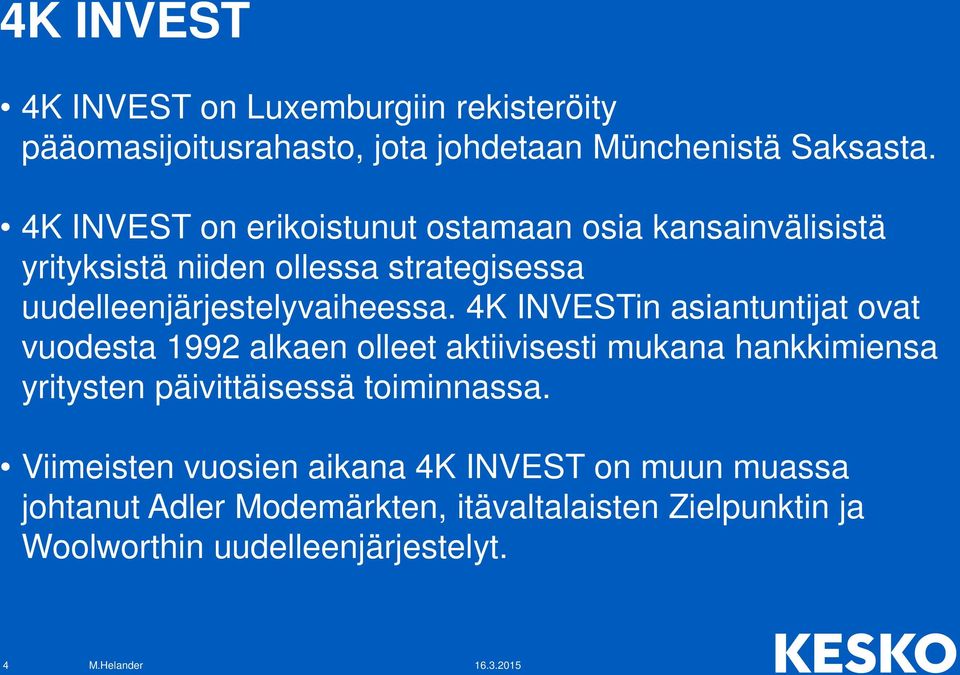 4K INVEST

• 4K INVEST on Luxemburgiin rekisteröity pääomasijoitusrahasto, jota johdetaan Münchenistä Saksasta.

• 4K INVEST on erikoistunut ostamaan osia kansainvälisistä yrityksistä niiden ollessa strategisessa uudelleenjärjestelyvaiheessa. 4K INVESTin asiantuntijat ovat vuodesta 1992 alkaen olleet aktiivisesti mukana hankkimiensa yritysten päivittäisessä toiminnassa.

• Viimeisten vuosien aikana 4K INVEST on muun muassa johtanut Adler Modemärkten, itävaltalaisten Zielpunktin ja Woolworthin uudelleenjärjestelyt.

4 M.Helander 16.3.2015

KESKO